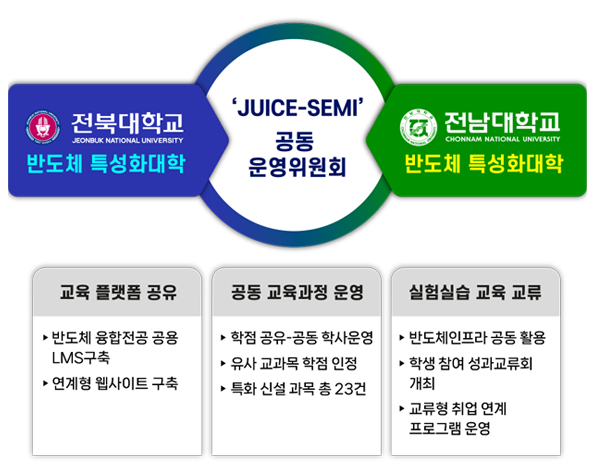 전북대학교
JEONBUK NATIONAL UNIVERSITY
반도체 특성화대학

'JUICE-SEMI'
공동
운영위원회

전남대학교
CHONNAM NATIONAL UNIVERSITY
반도체 특성화대학

교육 플랫폼 공유

▸ 반도체 융합전공 공용 LMS구축
▸ 연계형 웹사이트 구축

공동 교육과정 운영

▸ 학점 공유-공동 학사운영
▸ 유사 교과목 학점 인정
▸ 특화 신설 과목 총 23건

실험실습 교육 교류

▸ 반도체인프라 공동 활용
▸ 학생 참여 성과교류회 개최
▸ 교류형 취업 연계 프로그램 운영